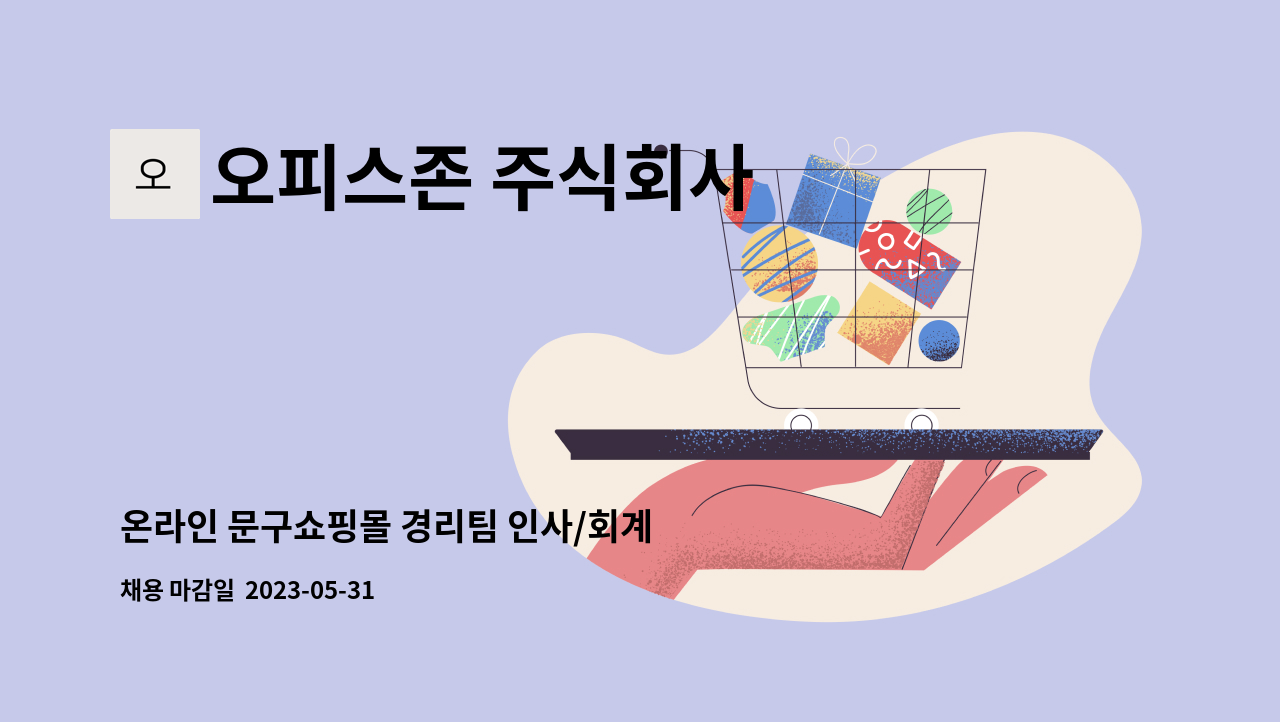 오

오피스존 주식회사

온라인 문구쇼핑몰 경리팀 인사/회계

채용 마감일 2023-05-31